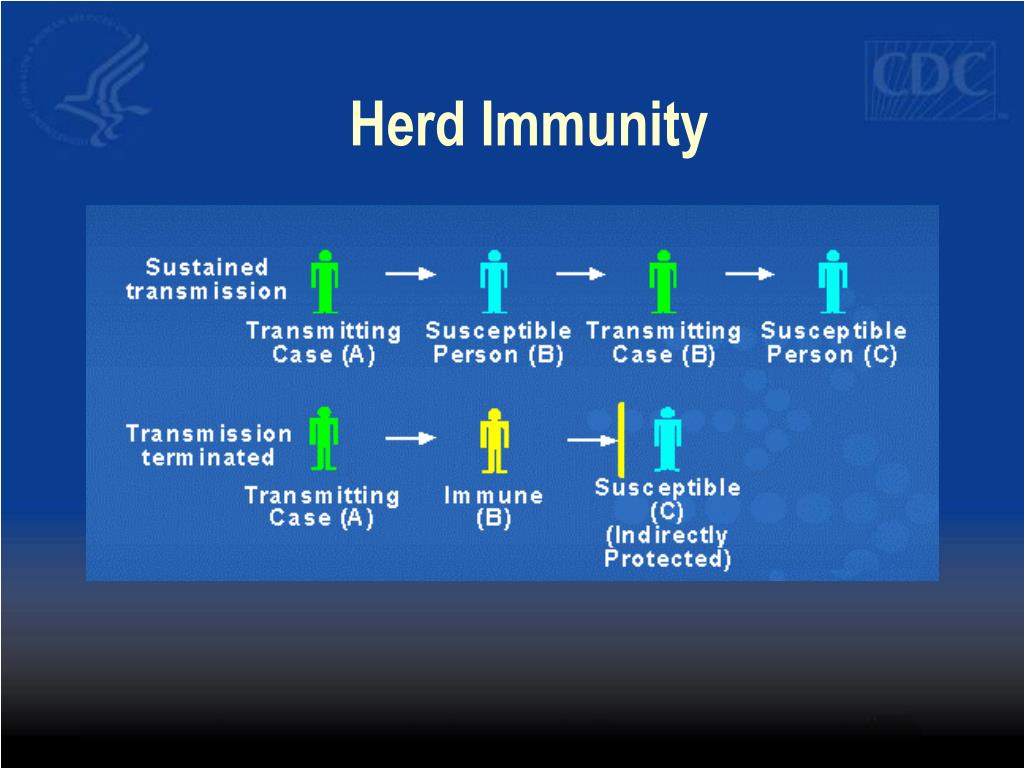 CDC

Herd Immunity

Sustained transmission

Transmitting Case (A)

Susceptible Person (B)

Transmitting Case (B)

Susceptible Person (C)

Transmission terminated

Transmitting Case (A)

Immune (B)

Susceptible (C) (Indirectly Protected)